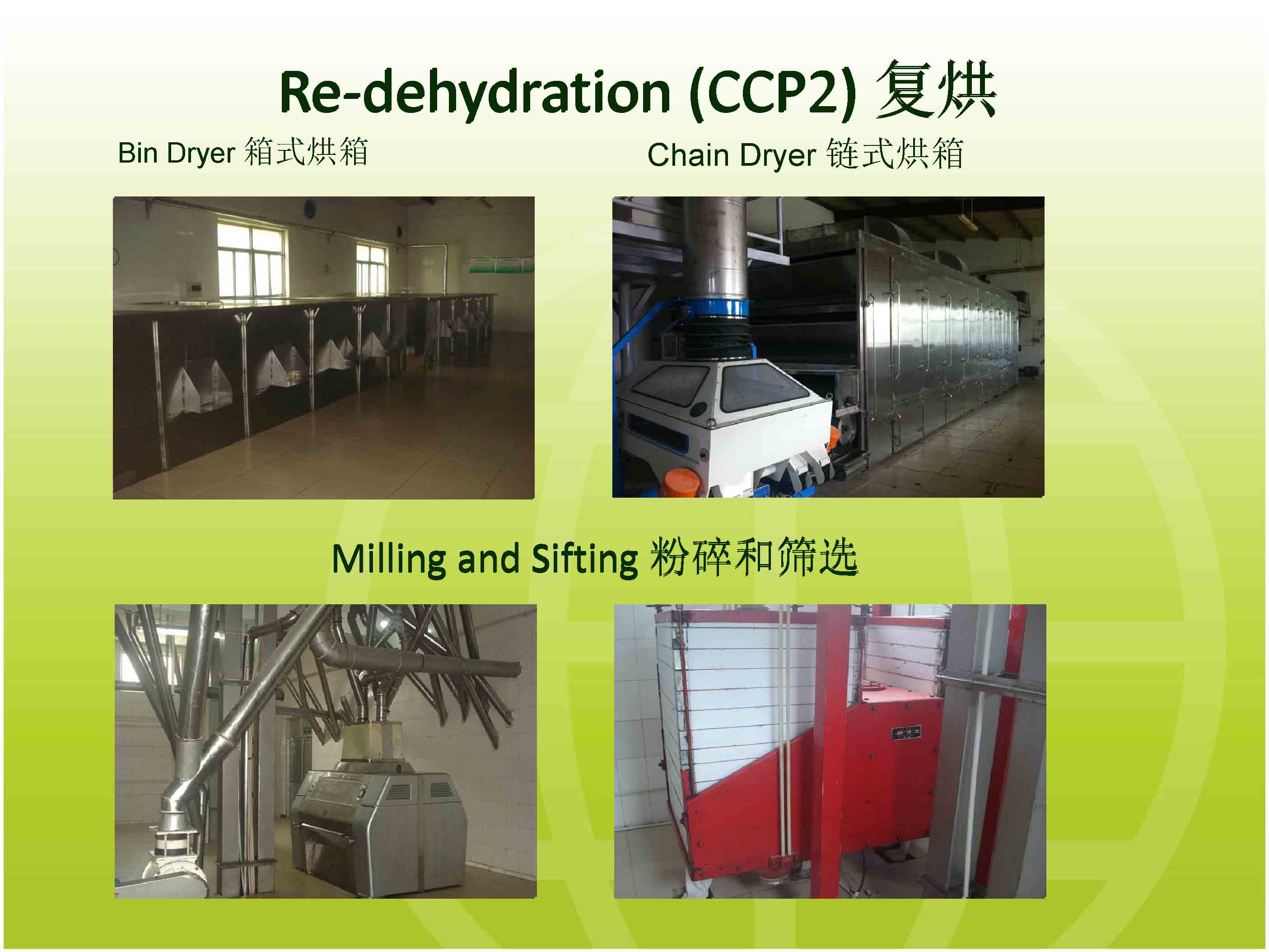 Re-dehydration (CCP2) 复烘

Bin Dryer 箱式烘箱

Chain Dryer 链式烘箱

Milling and Sifting 粉碎和筛选